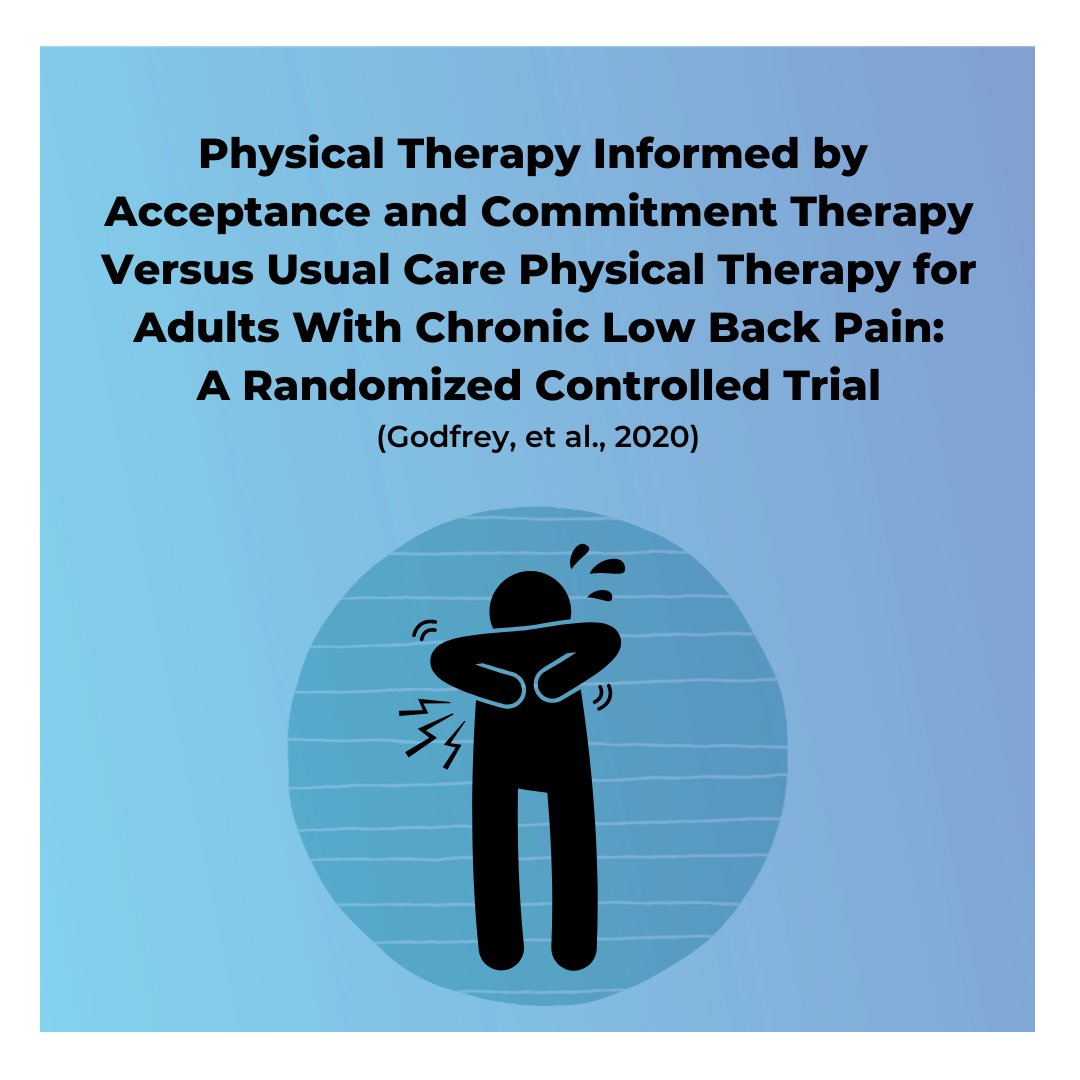 Physical Therapy Informed by Acceptance and Commitment Therapy Versus Usual Care Physical Therapy for Adults With Chronic Low Back Pain: A Randomized Controlled Trial
(Godfrey, et al., 2020)